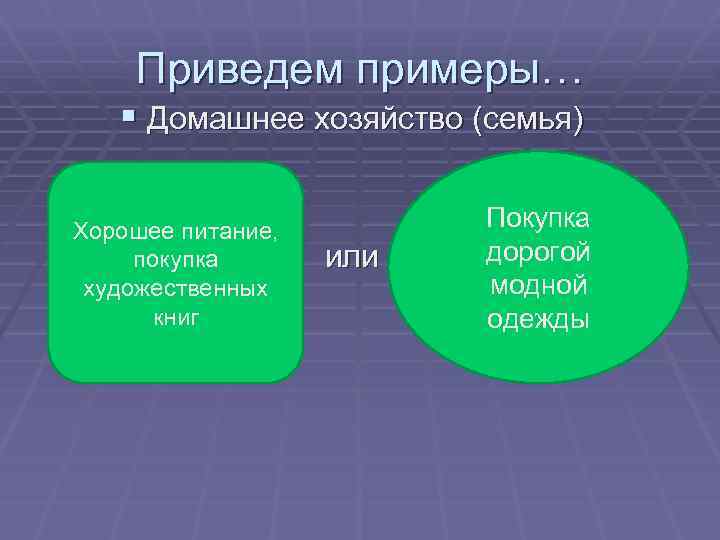 Приведем примеры…

▪ Домашнее хозяйство (семья)

Хорошее питание, покупка художественных книг

или

Покупка дорогой модной одежды